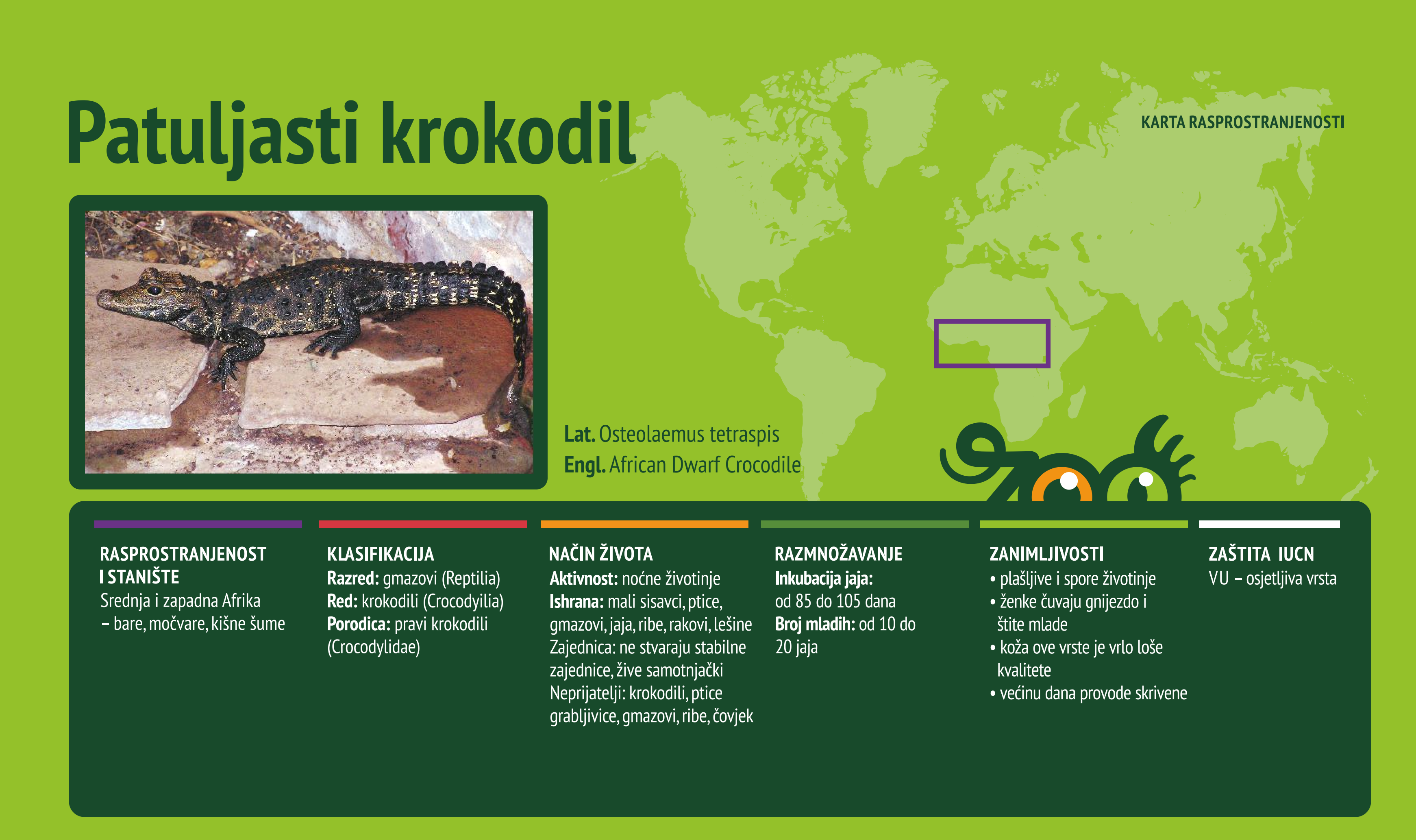 Patuljasti krokodil

KARTA RASPROSTRANJENOSTI

Lat. Osteolaemus tetraspis
Engl. African Dwarf Crocodile

zoo

RASPROSTRANJENOST I STANIŠTE
Srednja i zapadna Afrika – bare, močvare, kišne šume

KLASIFIKACIJA
Razred: gmazovi (Reptilia)
Red: krokodili (Crocodyilia)
Porodica: pravi krokodili (Crocodylidae)

NAČIN ŽIVOTA
Aktivnost: noćne životinje
Ishrana: mali sisavci, ptice, gmazovi, jaja, ribe, rakovi, lešine
Zajednica: ne stvaraju stabilne zajednice, žive samotnjački
Neprijatelji: krokodili, ptice grabljivice, gmazovi, ribe, čovjek

RAZMNOŽAVANJE
Inkubacija jaja: od 85 do 105 dana
Broj mladih: od 10 do 20 jaja

ZANIMLJIVOSTI
• plašljive i spore životinje
• ženke čuvaju gnijezdo i štite mlade
• koža ove vrste je vrlo loše kvalitete
• većinu dana provode skrivene

ZAŠTITA IUCN
VU – osjetljiva vrsta